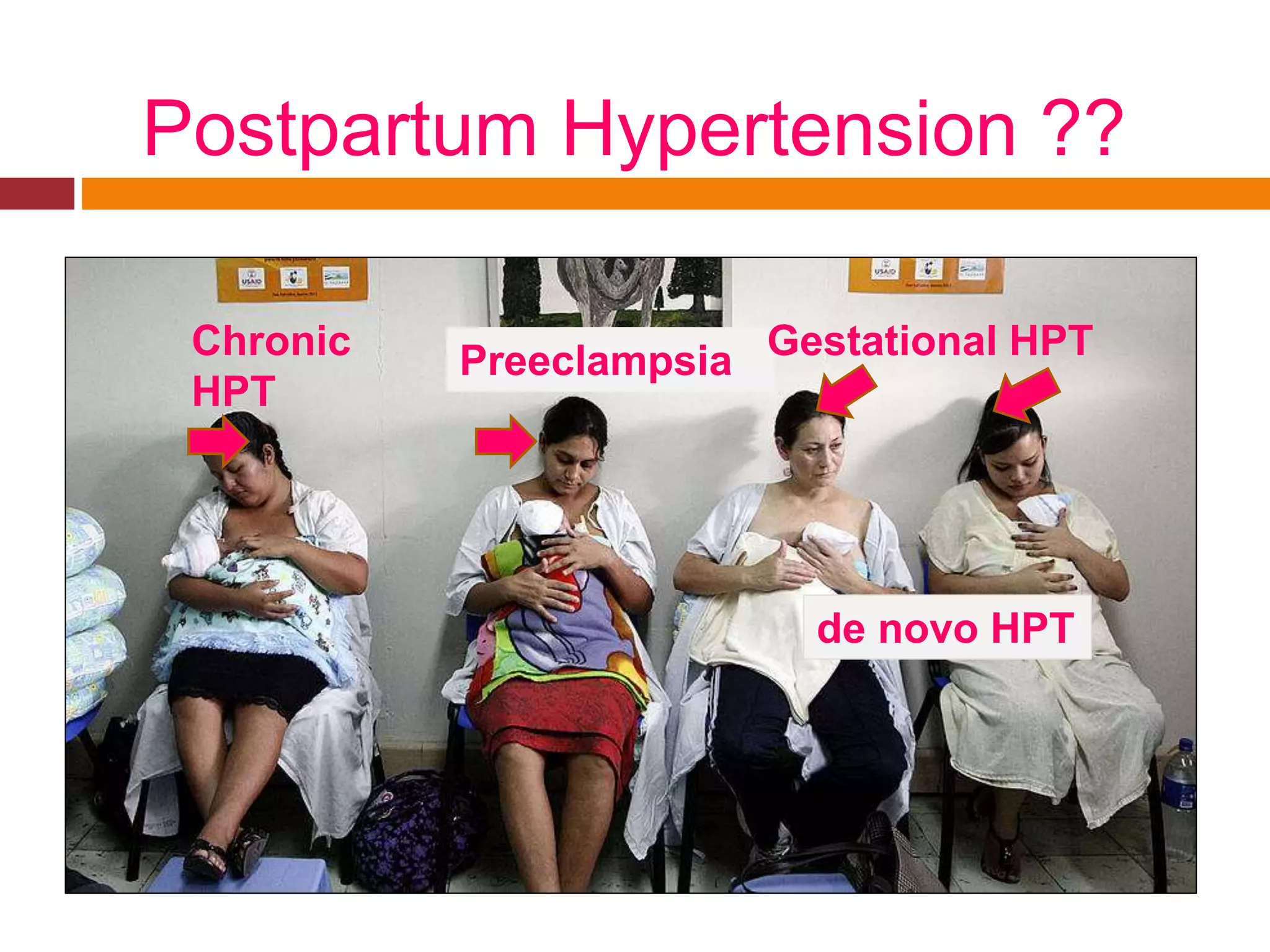 Postpartum Hypertension ??

USAID

USAID

Chronic HPT

Preeclampsia

Gestational HPT

de novo HPT